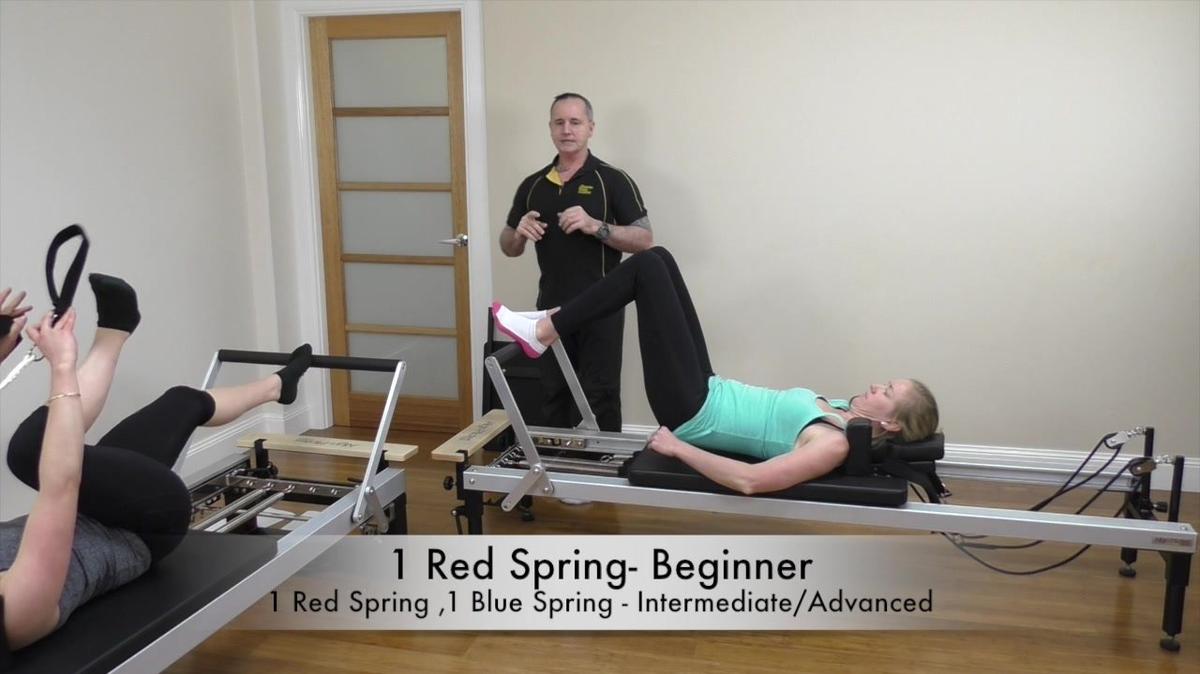 1 Red Spring- Beginner
1 Red Spring ,1 Blue Spring - Intermediate/Advanced